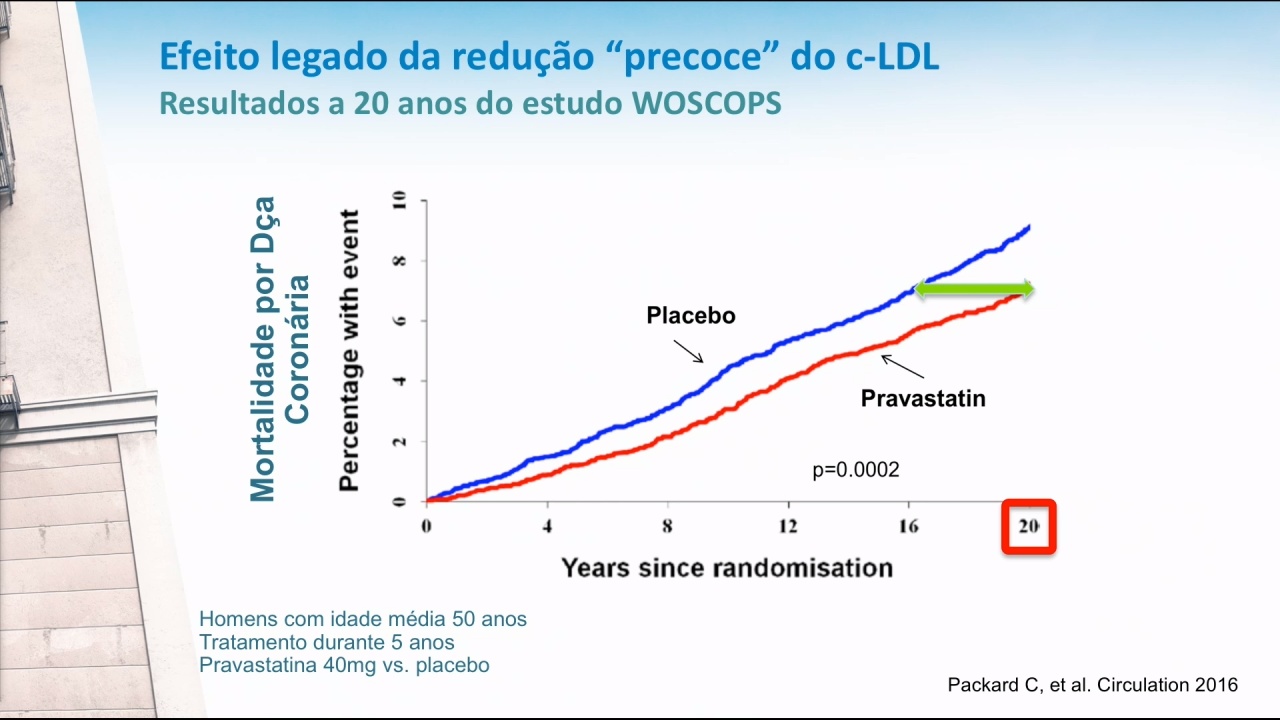 Efeito legado da redução “precoce” do c-LDL
Resultados a 20 anos do estudo WOSCOPS

Mortalidade por Dça Coronária

Percentage with event

10
8
6
4
2
0

Placebo

Pravastatin

p=0.0002

0
4
8
12
16
20

Years since randomisation

Homens com idade média 50 anos
Tratamento durante 5 anos
Pravastatina 40mg vs. placebo

Packard C, et al. Circulation 2016